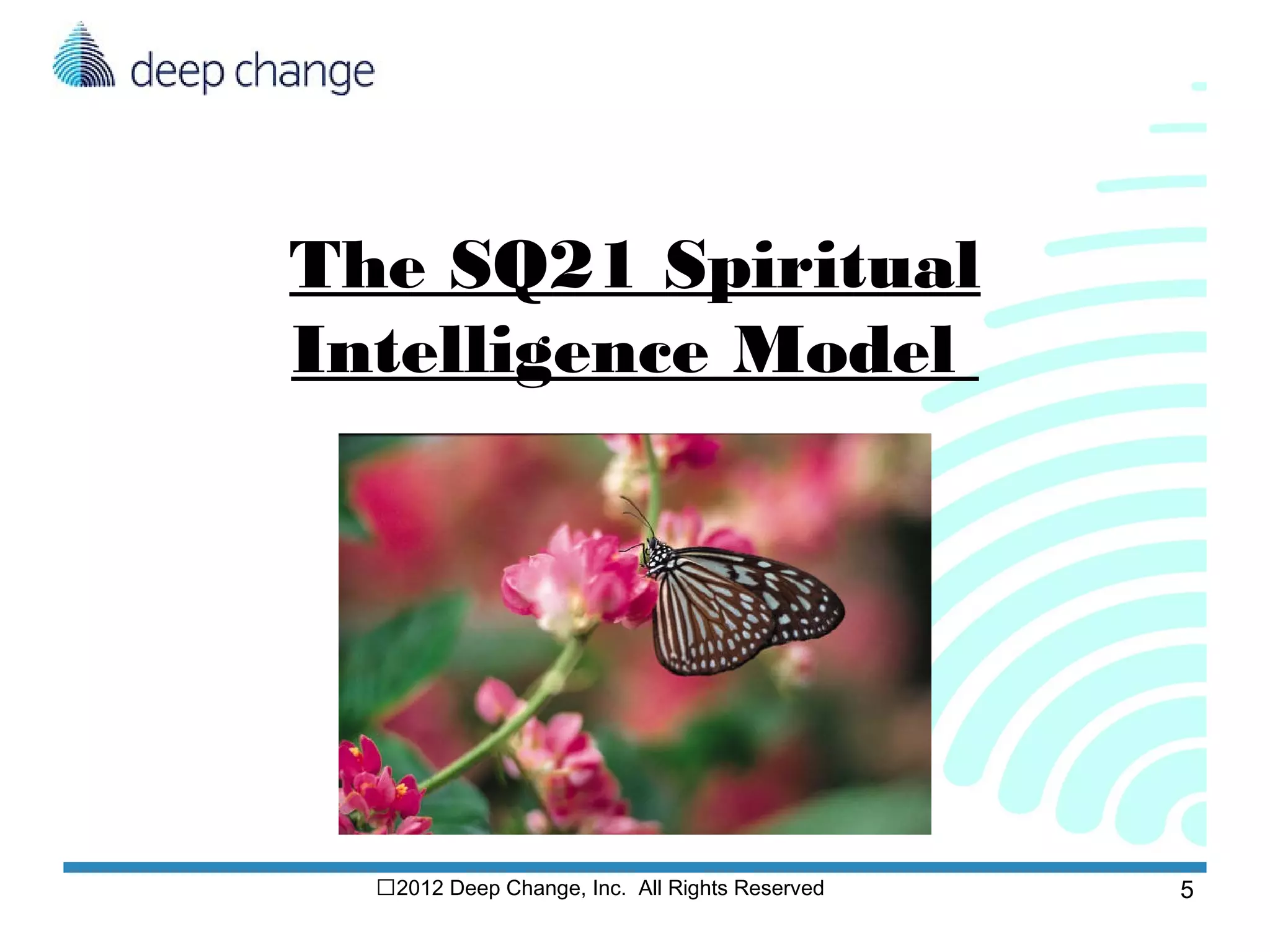 deep change

The SQ21 Spiritual Intelligence Model

☐2012 Deep Change, Inc. All Rights Reserved

5